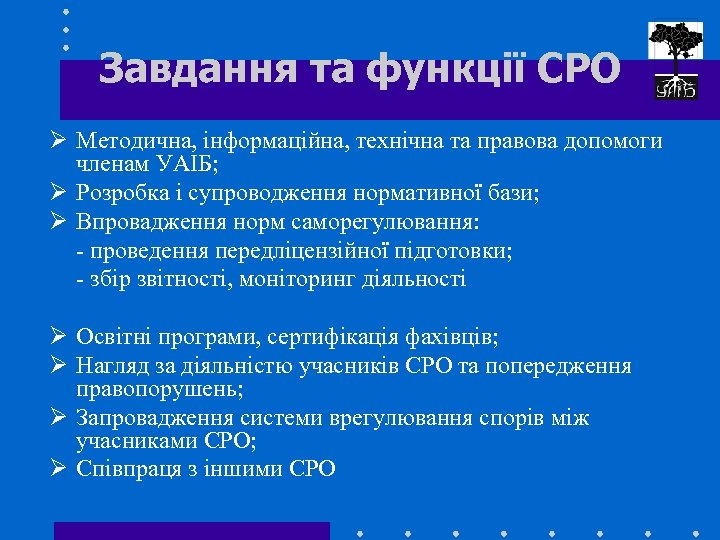 Завдання та функції СРО

УАІБ

➢ Методична, інформаційна, технічна та правова допомоги членам УАІБ;
➢ Розробка і супроводження нормативної бази;
➢ Впровадження норм саморегулювання:
- проведення передліцензійної підготовки;
- збір звітності, моніторинг діяльності

➢ Освітні програми, сертифікація фахівців;
➢ Нагляд за діяльністю учасників СРО та попередження правопорушень;
➢ Запровадження системи врегулювання спорів між учасниками СРО;
➢ Співпраця з іншими СРО